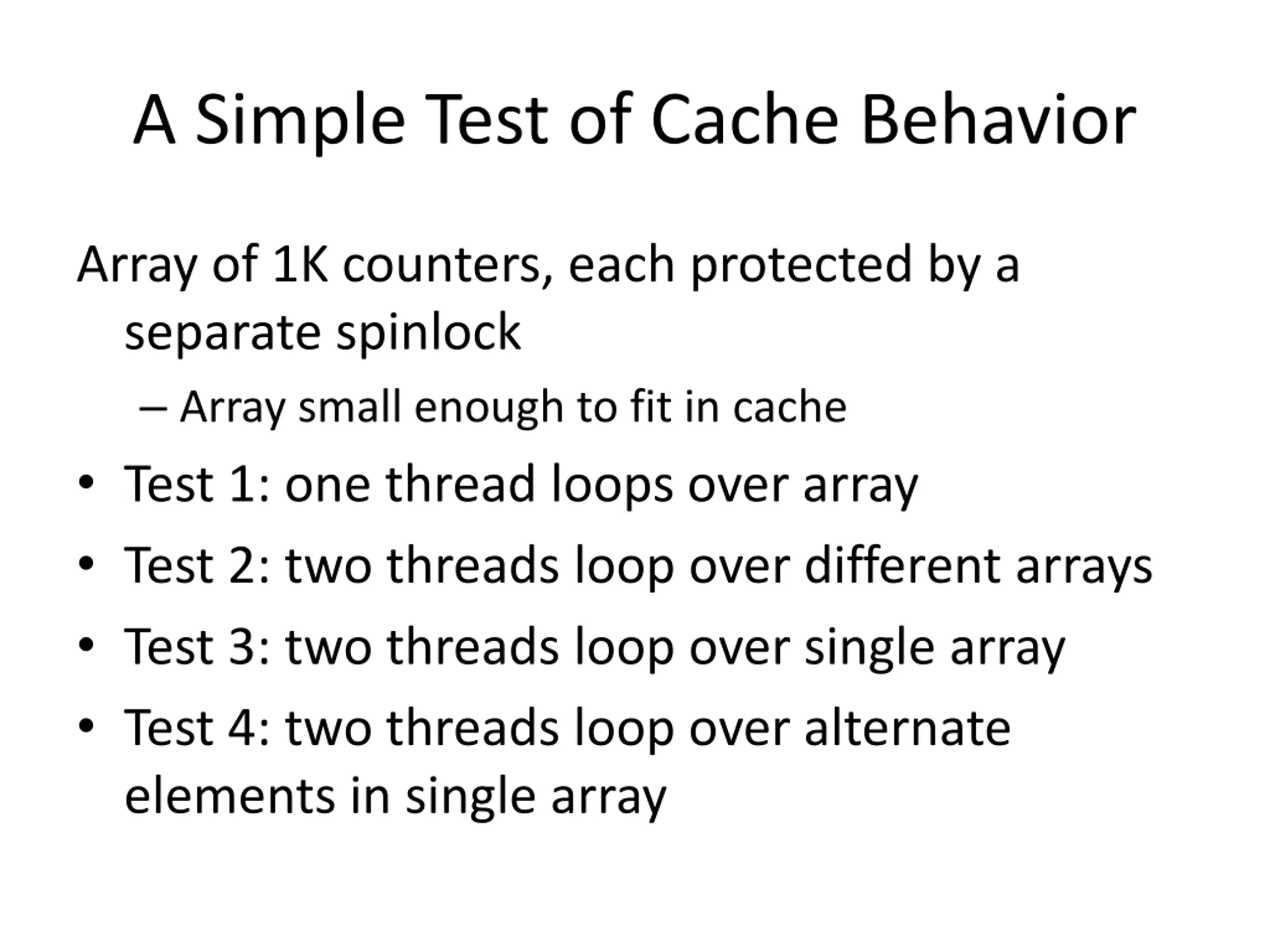 A Simple Test of Cache Behavior

Array of 1K counters, each protected by a separate spinlock

– Array small enough to fit in cache

• Test 1: one thread loops over array

• Test 2: two threads loop over different arrays

• Test 3: two threads loop over single array

• Test 4: two threads loop over alternate elements in single array